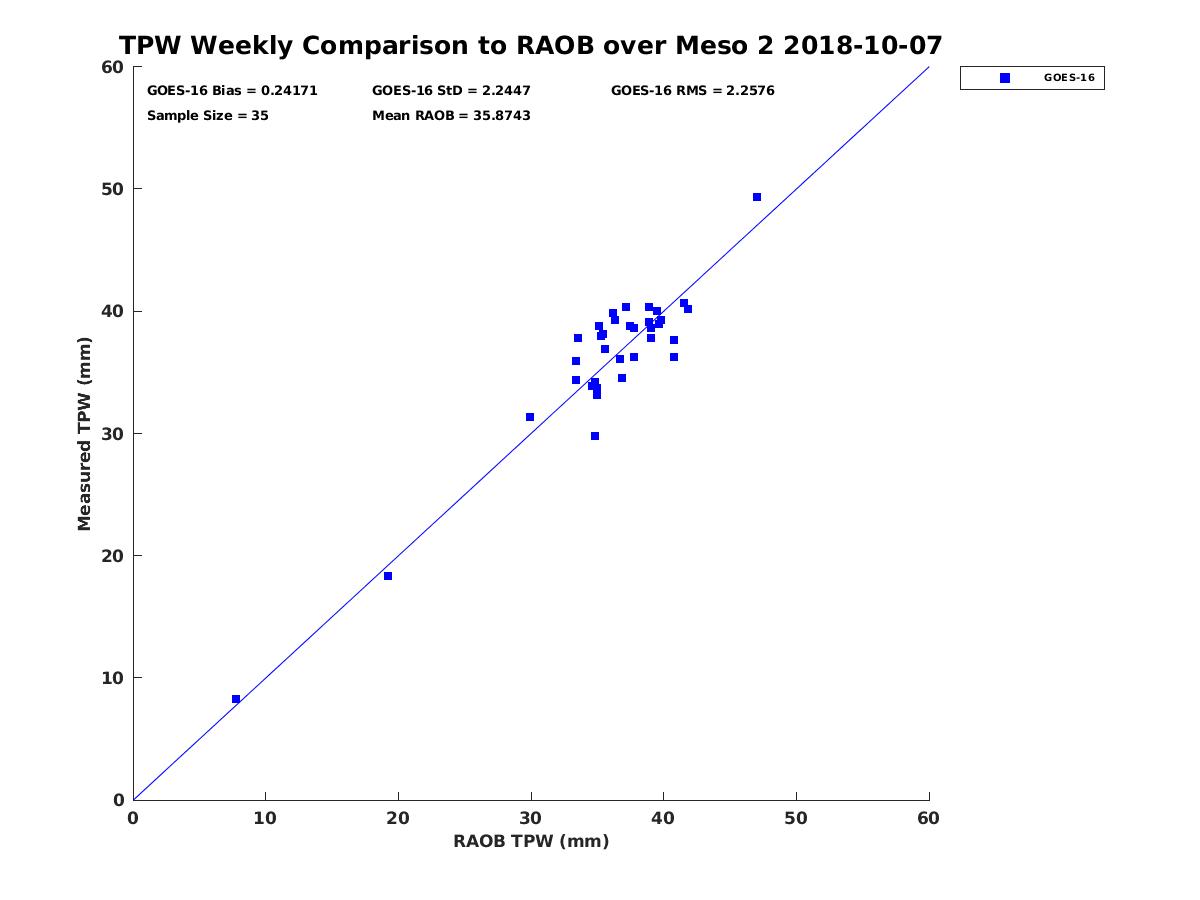 TPW Weekly Comparison to RAOB over Meso 2 2018-10-07

GOES-16 Bias = 0.24171
GOES-16 StD = 2.2447
GOES-16 RMS = 2.2576
Sample Size = 35
Mean RAOB = 35.8743

GOES-16

Measured TPW (mm)

60
50
40
30
20
10
0

0
10
20
30
40
50
60

RAOB TPW (mm)